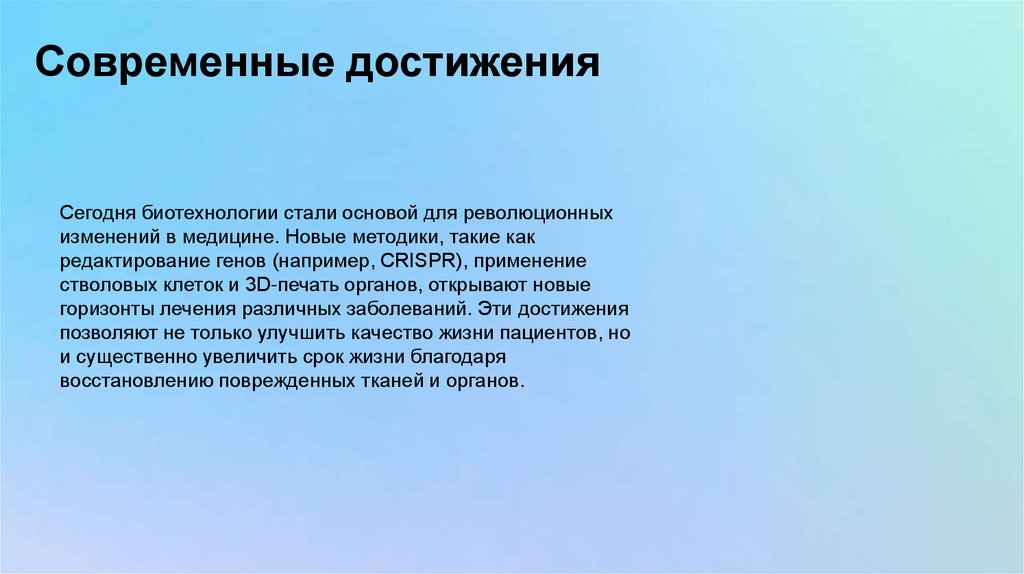 Современные достижения

Сегодня биотехнологии стали основой для революционных изменений в медицине. Новые методики, такие как редактирование генов (например, CRISPR), применение стволовых клеток и 3D-печать органов, открывают новые горизонты лечения различных заболеваний. Эти достижения позволяют не только улучшить качество жизни пациентов, но и существенно увеличить срок жизни благодаря восстановлению поврежденных тканей и органов.